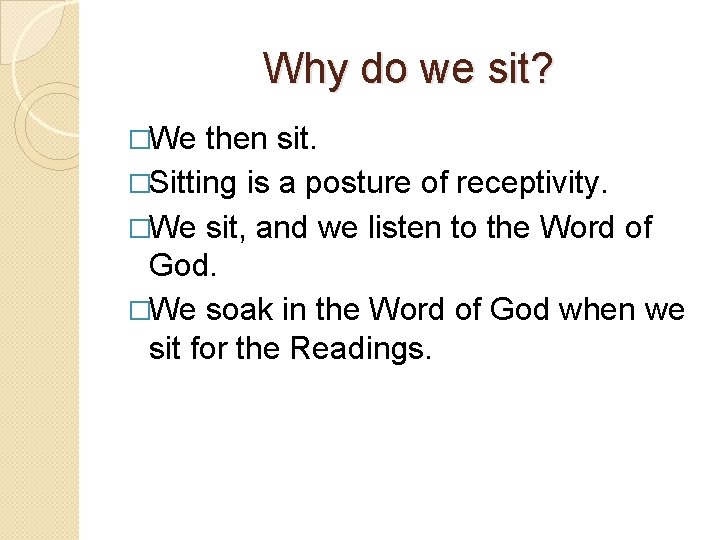 Why do we sit?

□We then sit.

□Sitting is a posture of receptivity.

□We sit, and we listen to the Word of God.

□We soak in the Word of God when we sit for the Readings.